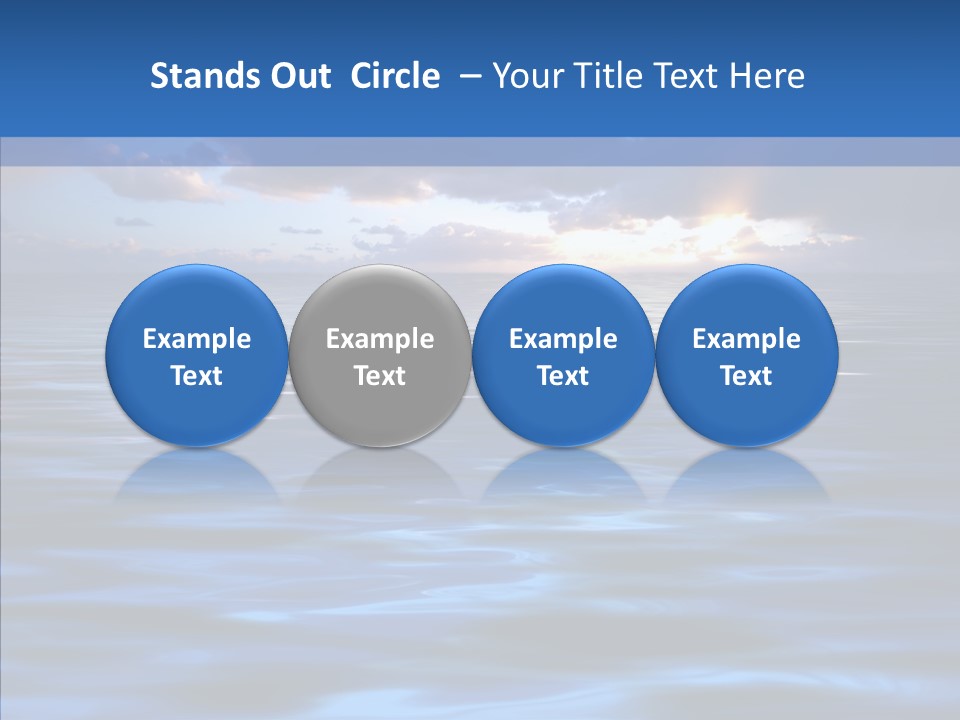 Stands Out Circle – Your Title Text Here

Example Text

Example Text

Example Text

Example Text